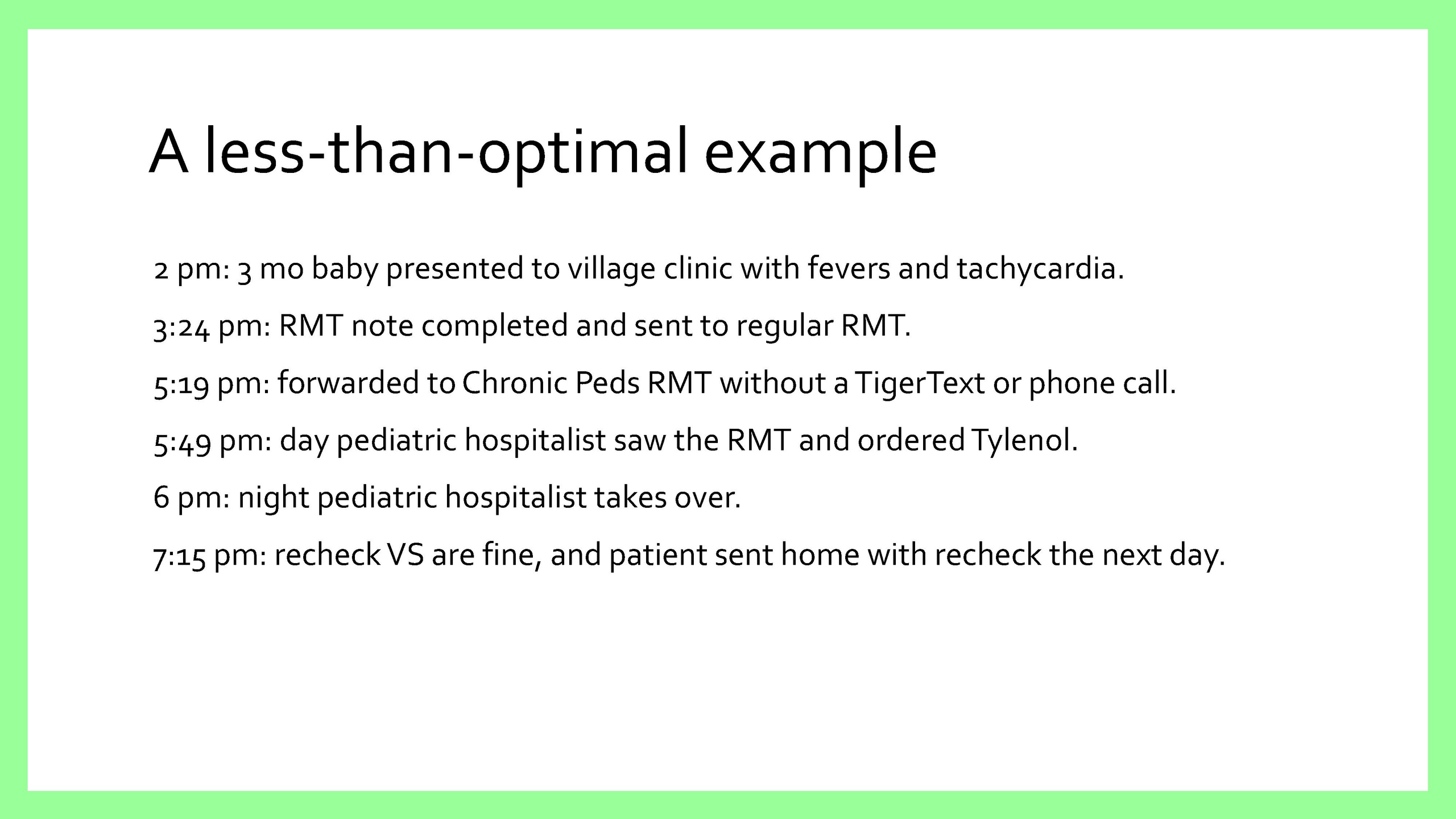 A less-than-optimal example

2 pm: 3 mo baby presented to village clinic with fevers and tachycardia.

3:24 pm: RMT note completed and sent to regular RMT.

5:19 pm: forwarded to Chronic Peds RMT without a TigerText or phone call.

5:49 pm: day pediatric hospitalist saw the RMT and ordered Tylenol.

6 pm: night pediatric hospitalist takes over.

7:15 pm: recheck VS are fine, and patient sent home with recheck the next day.